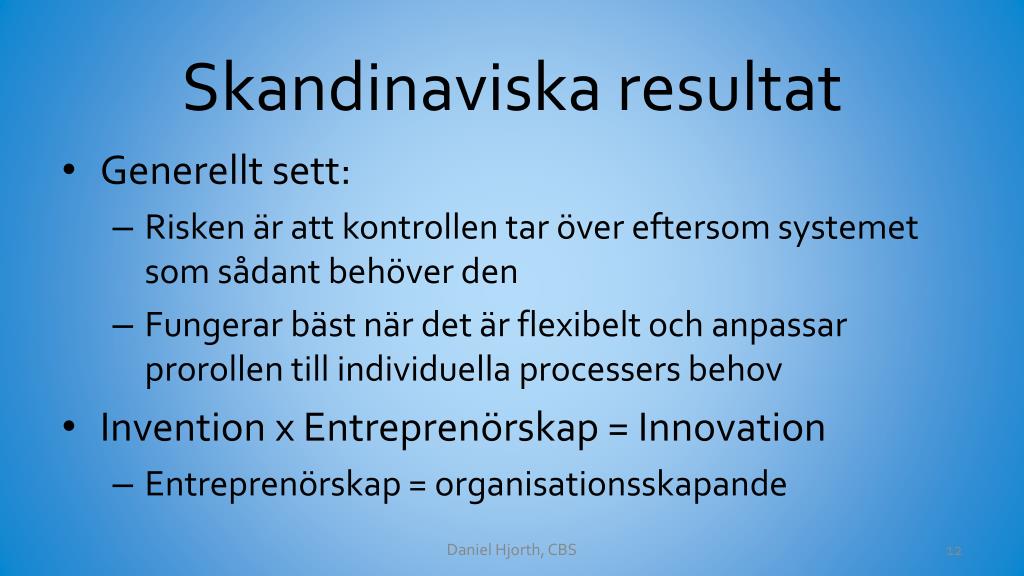 Skandinaviska resultat

• Generellt sett:
– Risken är att kontrollen tar över eftersom systemet som sådant behöver den
– Fungerar bäst när det är flexibelt och anpassar prorollen till individuella processers behov
• Invention x Entreprenörskap = Innovation
– Entreprenörskap = organisationsskapande

Daniel Hjorth, CBS

12